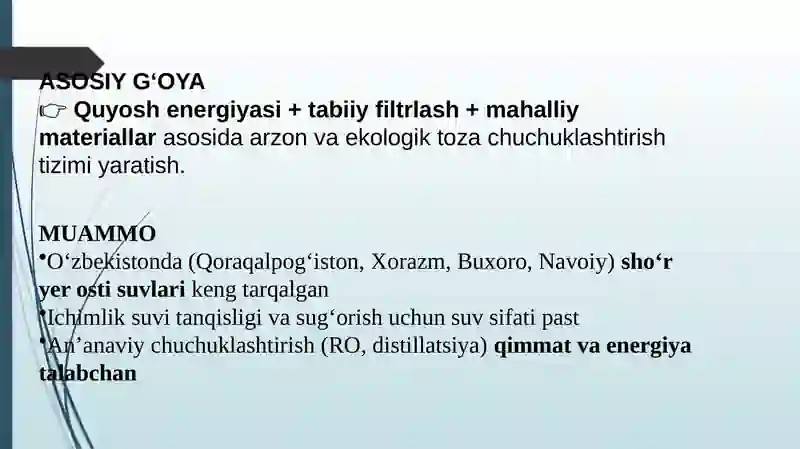 ASOSIY G‘OYA
👉 Quyosh energiyasi + tabiiy filtrlash + mahalliy materiallar asosida arzon va ekologik toza chuchuklashtirish tizimi yaratish.

MUAMMO
•O‘zbekistonda (Qoraqalpog‘iston, Xorazm, Buxoro, Navoiy) sho‘r yer osti suvlari keng tarqalgan
•Ichimlik suvi tanqisligi va sug‘orish uchun suv sifati past
•An’anaviy chuchuklashtirish (RO, distillatsiya) qimmat va energiya talabchan